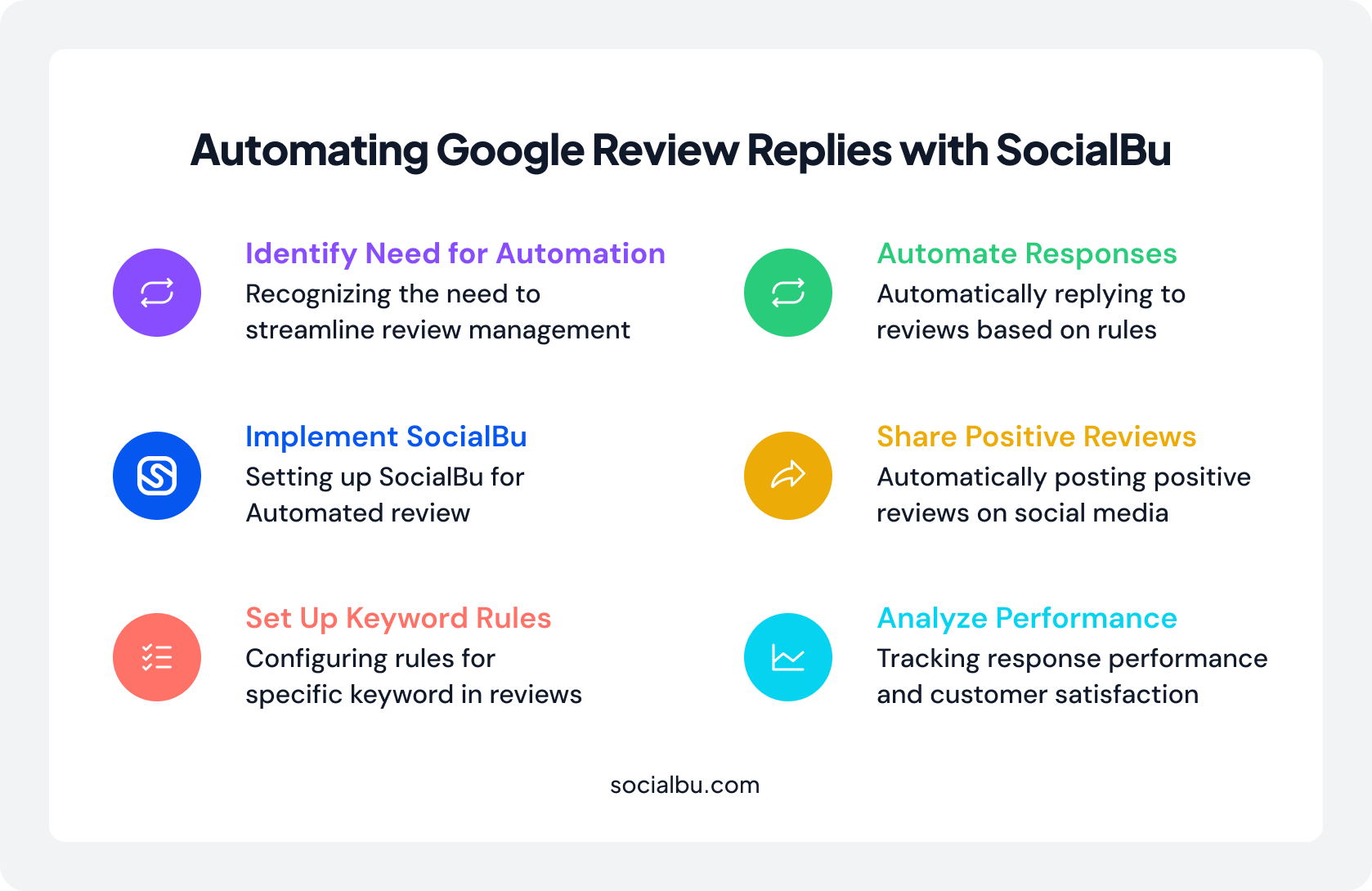 Automating Google Review Replies with SocialBu

Identify Need for Automation
Recognizing the need to streamline review management

Implement SocialBu
Setting up SocialBu for Automated review

Set Up Keyword Rules
Configuring rules for specific keyword in reviews

Automate Responses
Automatically replying to reviews based on rules

Share Positive Reviews
Automatically posting positive reviews on social media

Analyze Performance
Tracking response performance and customer satisfaction

socialbu.com